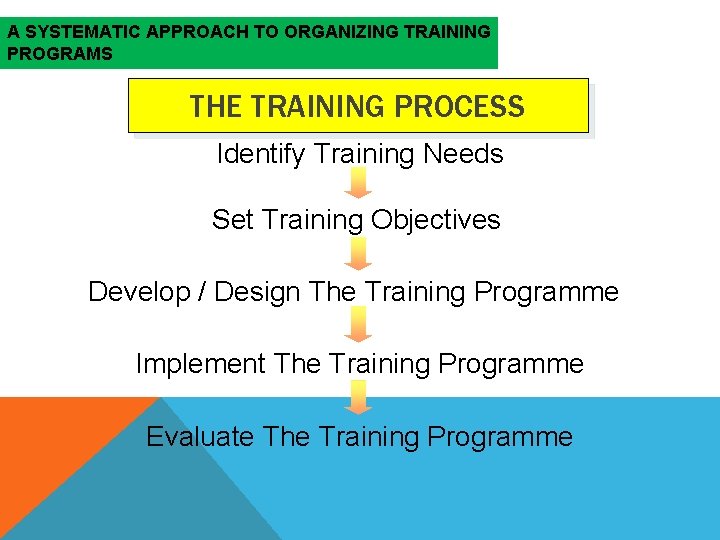 A SYSTEMATIC APPROACH TO ORGANIZING TRAINING PROGRAMS

THE TRAINING PROCESS

Identify Training Needs

Set Training Objectives

Develop / Design The Training Programme

Implement The Training Programme

Evaluate The Training Programme